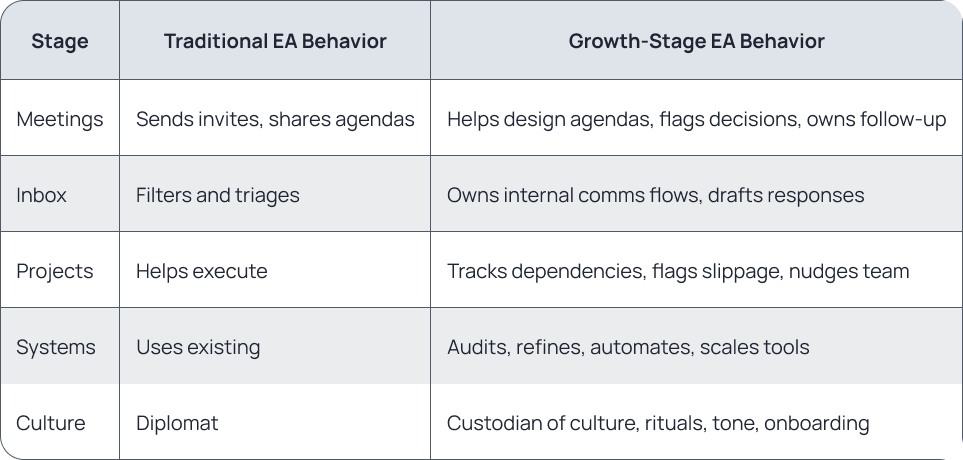 | Stage | Traditional EA Behavior | Growth-Stage EA Behavior |
|---|---|---|
| Meetings | Sends invites, shares agendas | Helps design agendas, flags decisions, owns follow-up |
| Inbox | Filters and triages | Owns internal comms flows, drafts responses |
| Projects | Helps execute | Tracks dependencies, flags slippage, nudges team |
| Systems | Uses existing | Audits, refines, automates, scales tools |
| Culture | Diplomat | Custodian of culture, rituals, tone, onboarding |